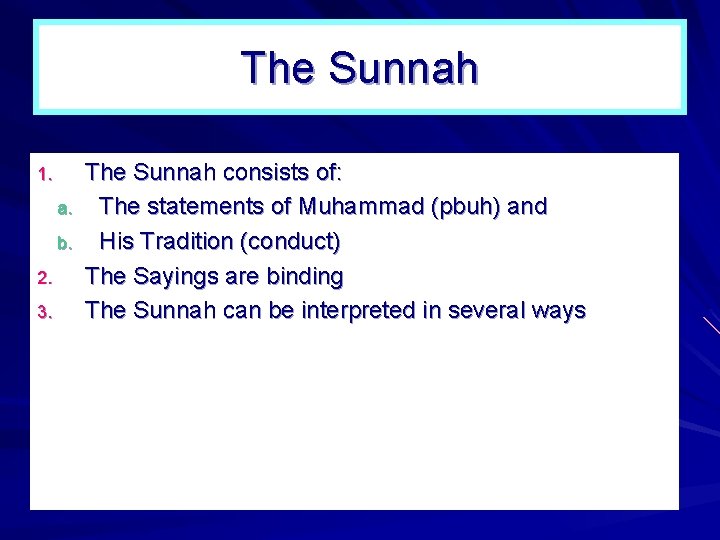 The Sunnah

1. The Sunnah consists of:
a. The statements of Muhammad (pbuh) and
b. His Tradition (conduct)
2. The Sayings are binding
3. The Sunnah can be interpreted in several ways